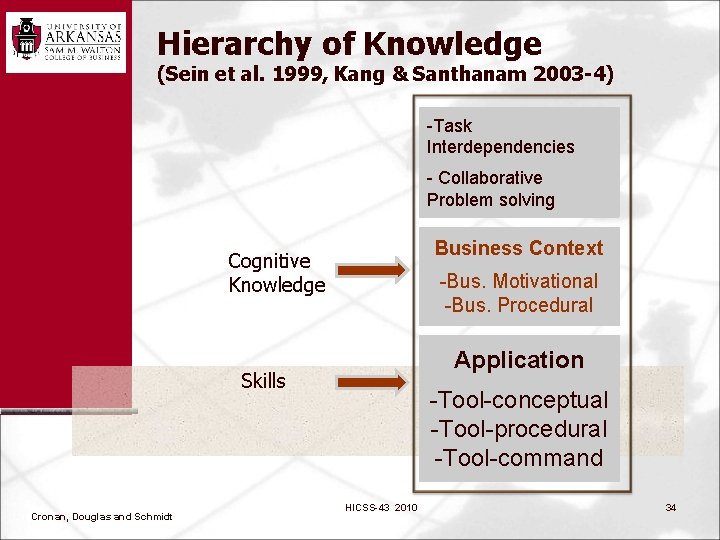 UNIVERSITY OF ARKANSAS
SAM M. WALTON COLLEGE OF BUSINESS

Hierarchy of Knowledge
(Sein et al. 1999, Kang & Santhanam 2003-4)

-Task Interdependencies

- Collaborative Problem solving

Cognitive Knowledge

Business Context

-Bus. Motivational
-Bus. Procedural

Skills

Application

-Tool-conceptual
-Tool-procedural
-Tool-command

Cronan, Douglas and Schmidt

HICSS-43 2010

34